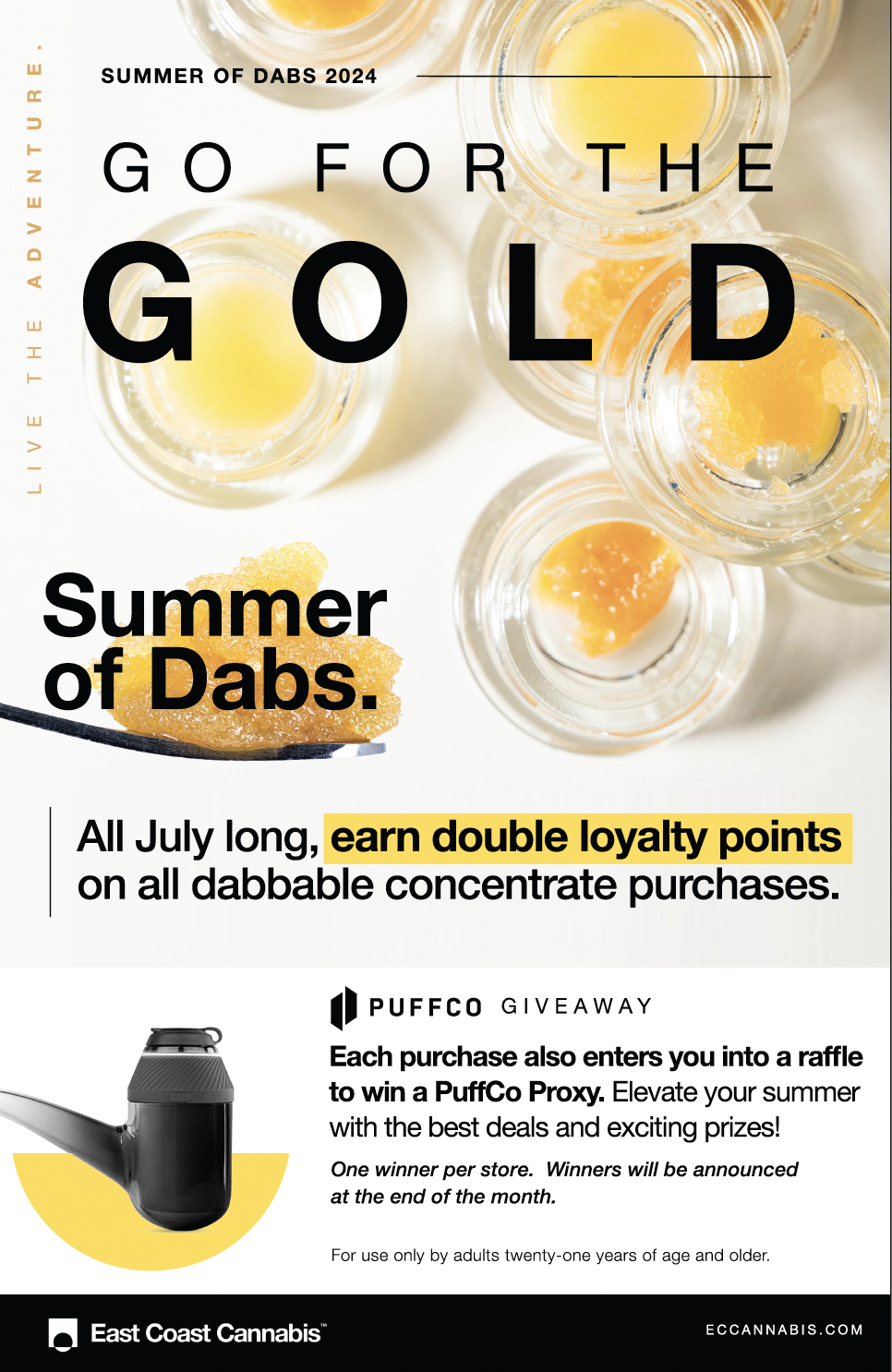 LIVE THE ADVENTURE.

SUMMER OF DABS 2024

GO FOR THE

GOLD

Summer of Dabs.

All July long, earn double loyalty points on all dabbable concentrate purchases.

PUFFCO GIVEAWAY

Each purchase also enters you into a raffle to win a PuffCo Proxy. Elevate your summer with the best deals and exciting prizes!

One winner per store. Winners will be announced at the end of the month.

For use only by adults twenty-one years of age and older.

East Coast Cannabis™

ECCANNABIS.COM